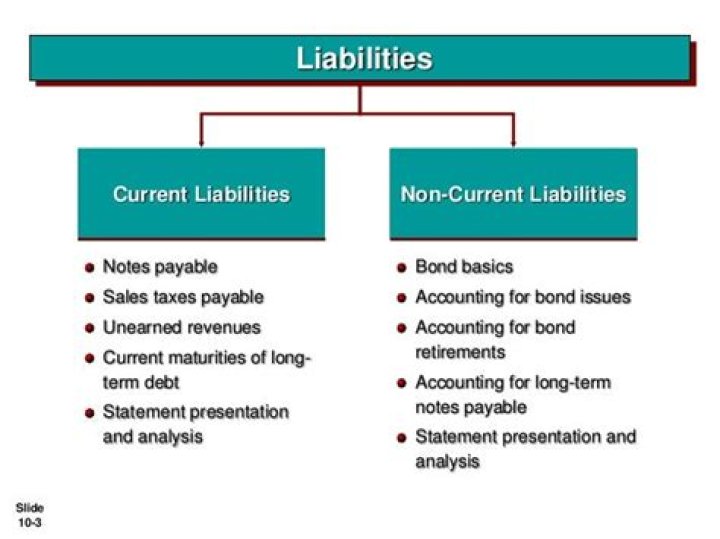 Liabilities

Current Liabilities

- Notes payable
- Sales taxes payable
- Unearned revenues
- Current maturities of long-term debt
- Statement presentation and analysis

Non-Current Liabilities

- Bond basics
- Accounting for bond issues
- Accounting for bond retirements
- Accounting for long-term notes payable
- Statement presentation and analysis

Slide 10-3